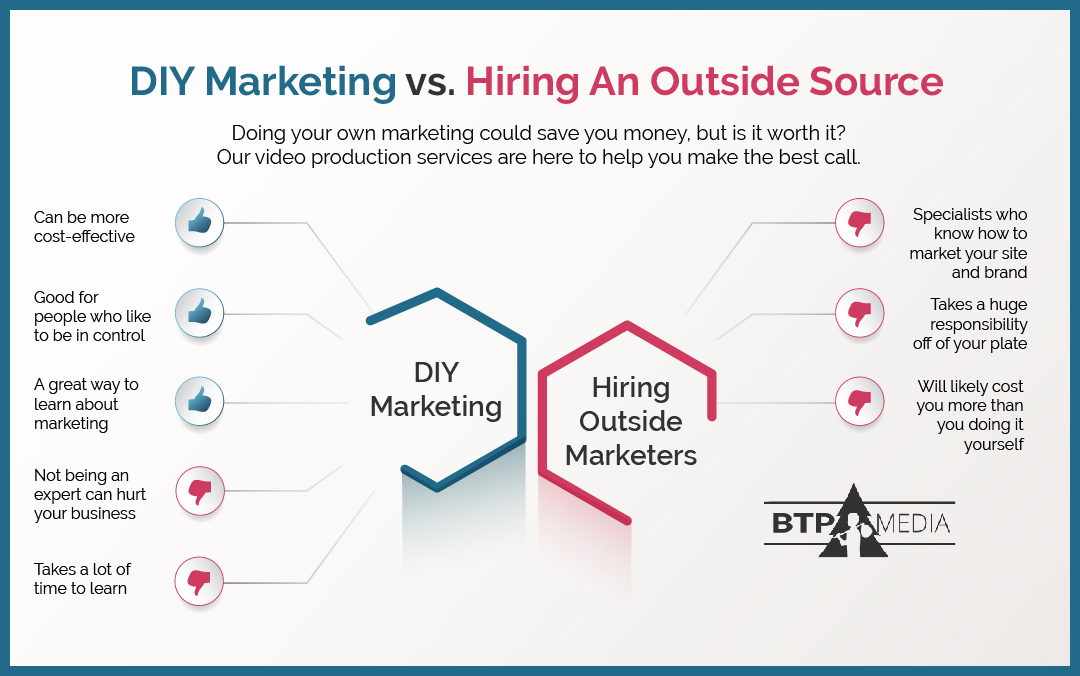 DIY Marketing vs. Hiring An Outside Source

Doing your own marketing could save you money, but is it worth it? Our video production services are here to help you make the best call.

Can be more cost-effective

Good for people who like to be in control

A great way to learn about marketing

Not being an expert can hurt your business

Takes a lot of time to learn

DIY Marketing

Hiring Outside Marketers

Specialists who know how to market your site and brand

Takes a huge responsibility off of your plate

Will likely cost you more than you doing it yourself

BTP MEDIA